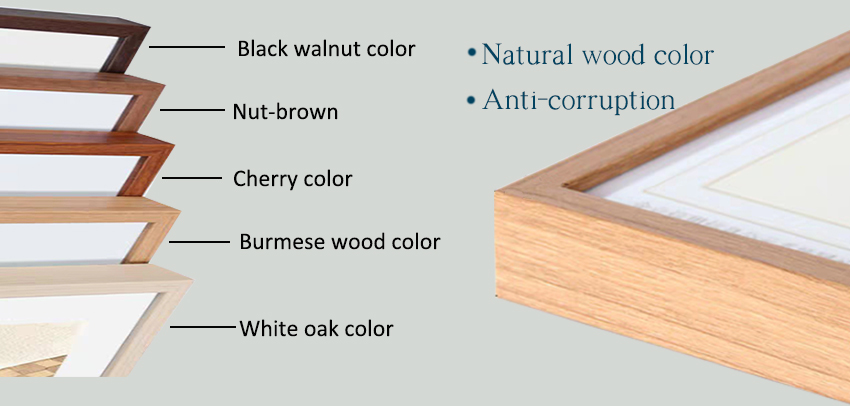 Black walnut color

Nut-brown

Cherry color

Burmese wood color

White oak color

• Natural wood color

• Anti-corruption